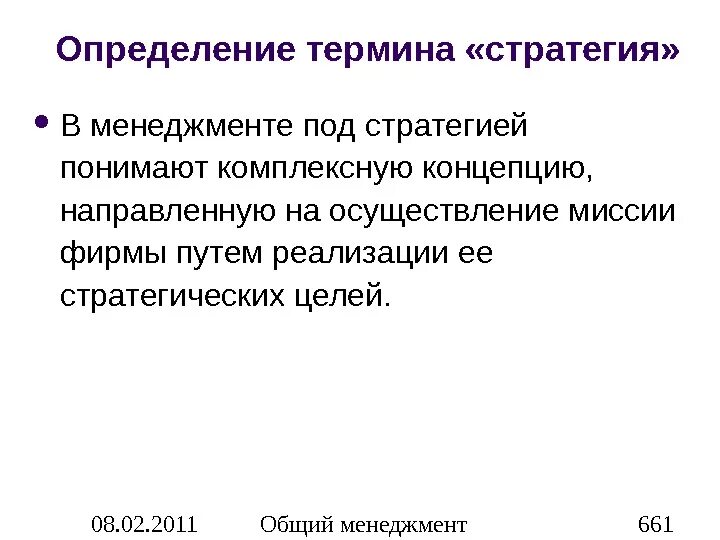 Определение термина «стратегия»

• В менеджменте под стратегией понимают комплексную концепцию, направленную на осуществление миссии фирмы путем реализации ее стратегических целей.

08.02.2011 Общий менеджмент 661